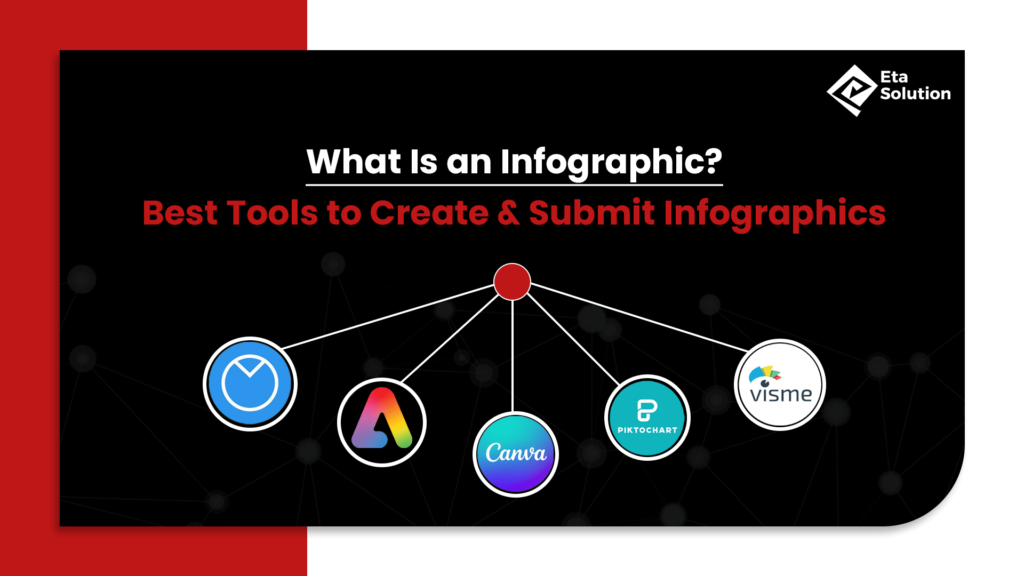 Eta Solution

What Is an Infographic?

Best Tools to Create & Submit Infographics

Canva

PIKTOCHART

visme